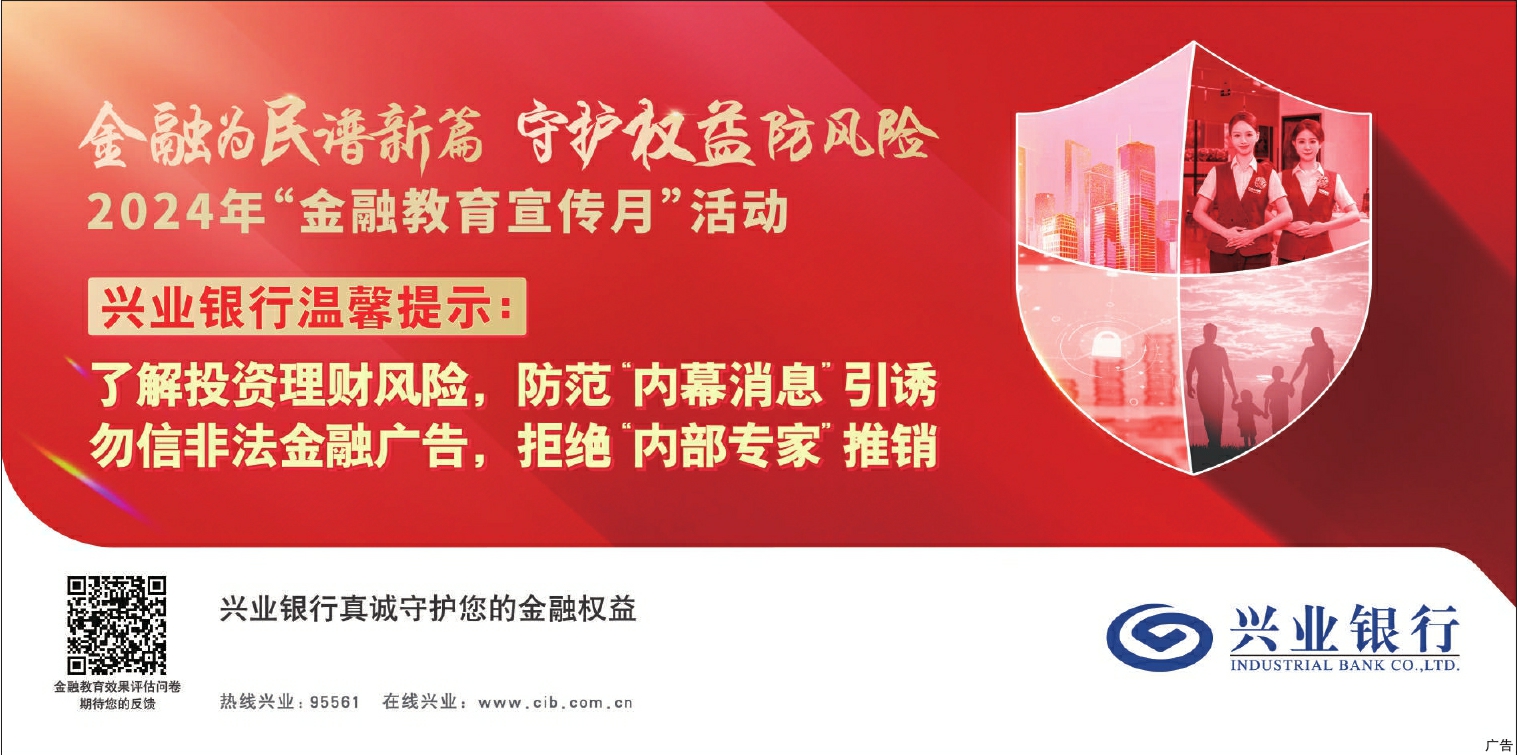 金融为民谱新篇 守护权益防风险
2024年“金融教育宣传月”活动

兴业银行温馨提示：

了解投资理财风险，防范“内幕消息”引诱
勿信非法金融广告，拒绝“内部专家”推销

金融教育效果评估问卷
期待您的反馈

兴业银行真诚守护您的金融权益

热线兴业：95561 在线兴业：www.cib.com.cn

兴业银行
INDUSTRIAL BANK CO.,LTD.

广告